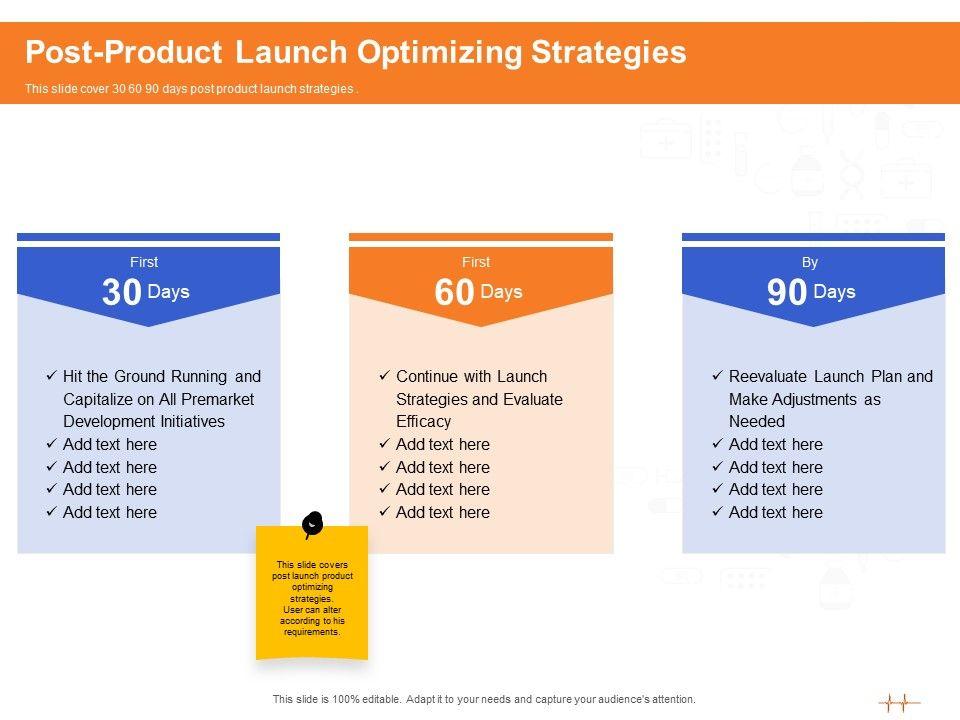 Post-Product Launch Optimizing Strategies

This slide cover 30 60 90 days post product launch strategies.

First
30 Days

✓ Hit the Ground Running and Capitalize on All Premarket Development Initiatives
✓ Add text here
✓ Add text here
✓ Add text here
✓ Add text here

First
60 Days

✓ Continue with Launch Strategies and Evaluate Efficacy
✓ Add text here
✓ Add text here
✓ Add text here
✓ Add text here

By
90 Days

✓ Reevaluate Launch Plan and Make Adjustments as Needed
✓ Add text here
✓ Add text here
✓ Add text here
✓ Add text here

This slide covers post launch product optimizing strategies. User can alter according to his requirements.

This slide is 100% editable. Adapt it to your needs and capture your audience's attention.